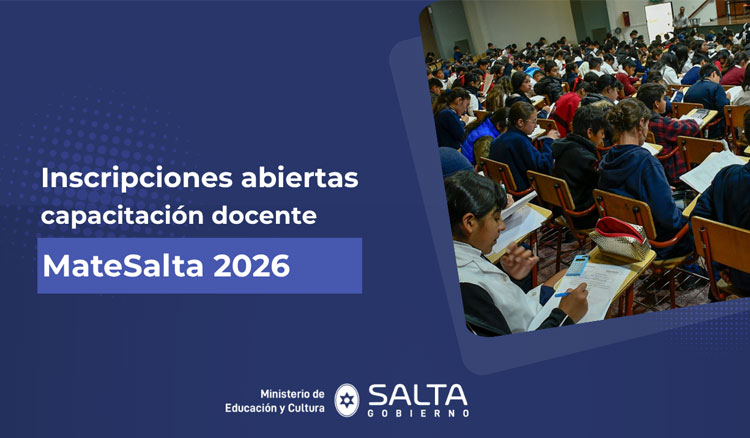 Inscripciones abiertas capacitación docente

MateSalta 2026

Ministerio de Educación y Cultura

SALTA
GOBIERNO